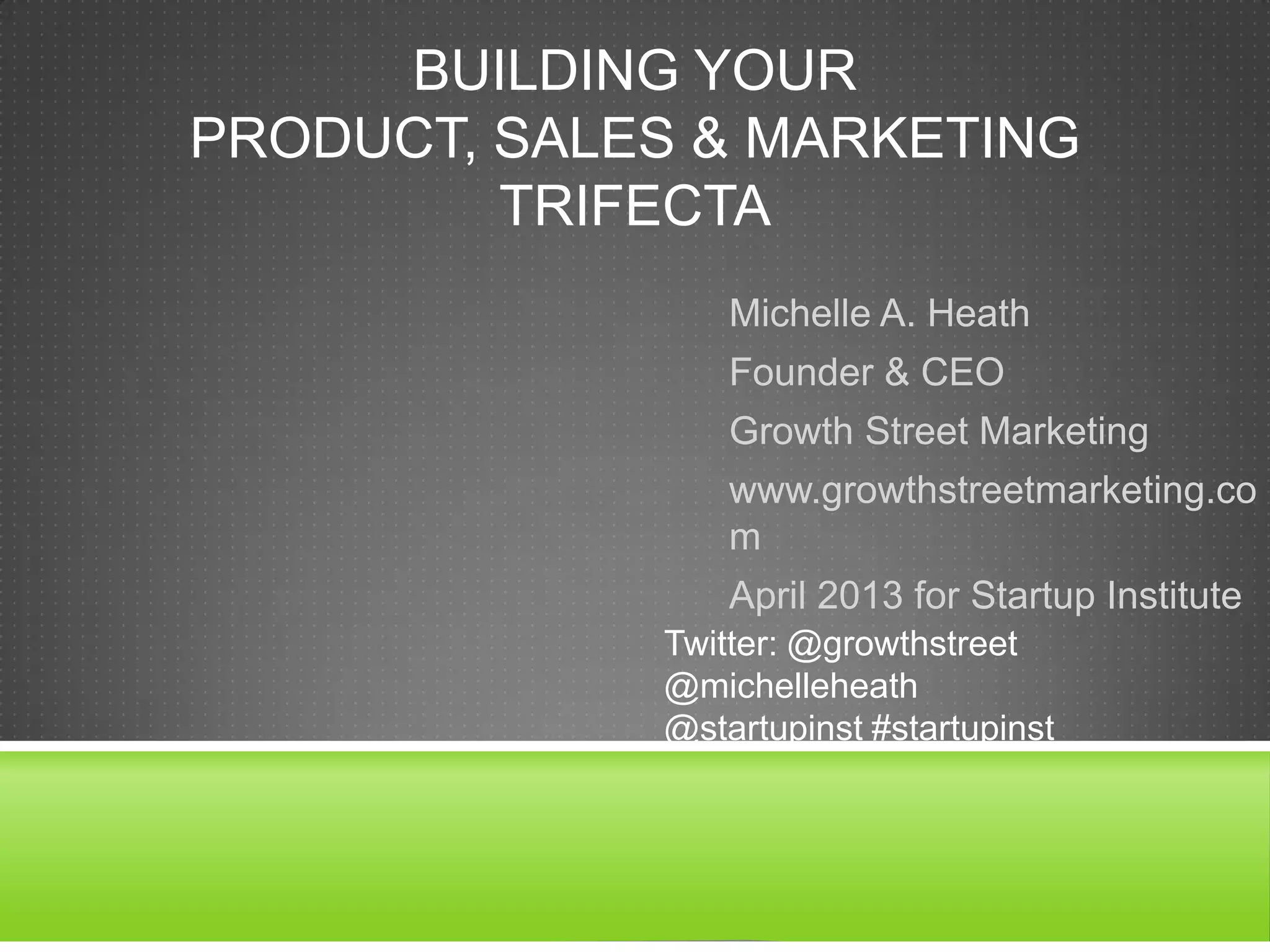 BUILDING YOUR PRODUCT, SALES & MARKETING TRIFECTA

Michelle A. Heath

Founder & CEO

Growth Street Marketing

www.growthstreetmarketing.com

April 2013 for Startup Institute

Twitter: @growthstreet @michelleheath @startupinst #startupinst